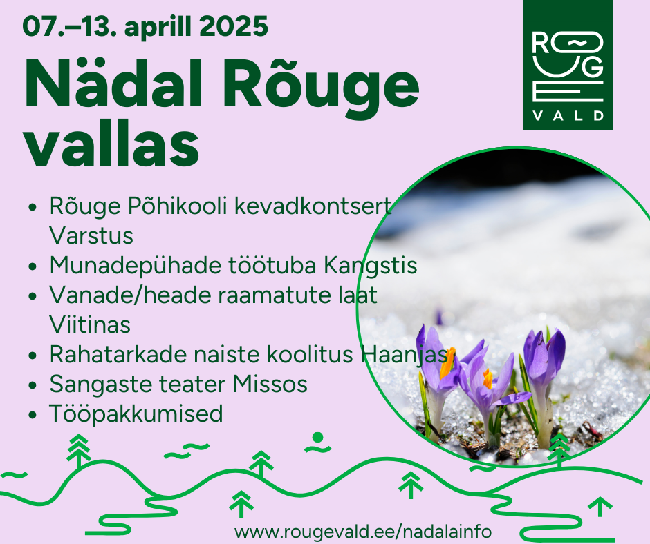 07.–13. aprill 2025

Nädal Rõuge vallas

RÕUGE VALD

- Rõuge Põhikooli kevadkontsert Varstus
- Munadepühade töötuba Kangstis
- Vanade/heade raamatute laat Viitinas
- Rahatarkade naiste koolitus Haanjas
- Sangaste teater Missos
- Tööpakkumised

www.rougevald.ee/nadalainfo